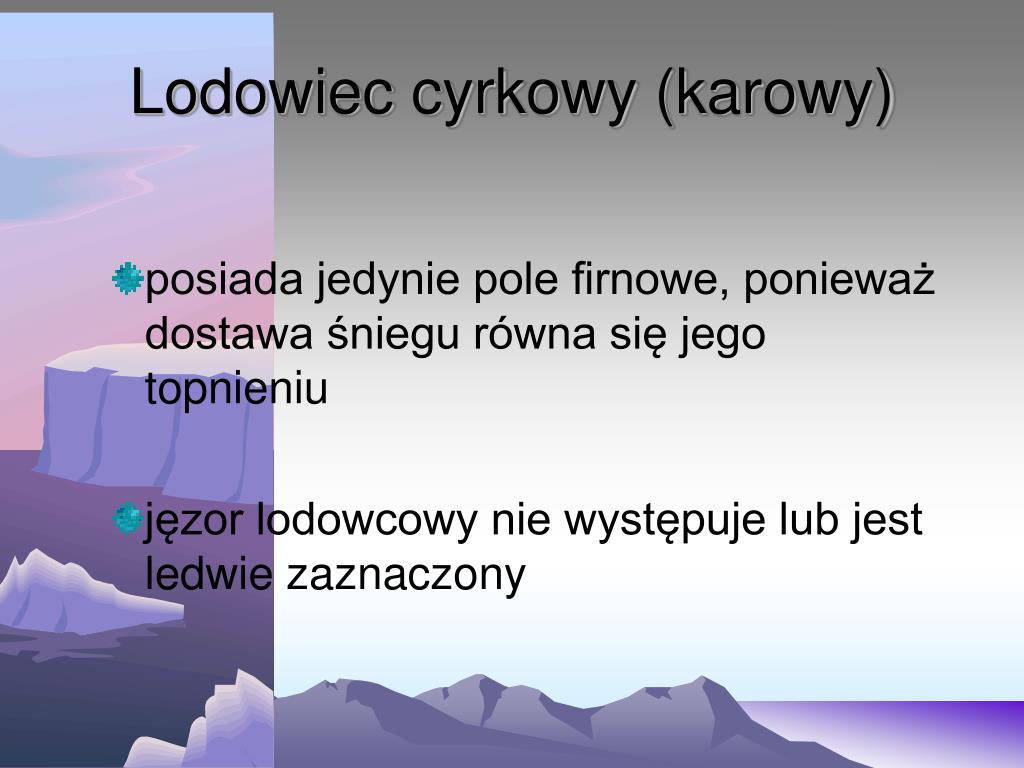 Lodowiec cyrkowy (karowy)

posiada jedynie pole firnowe, ponieważ dostawa śniegu równa się jego topnieniu

jęzor lodowcowy nie występuje lub jest ledwie zaznaczony